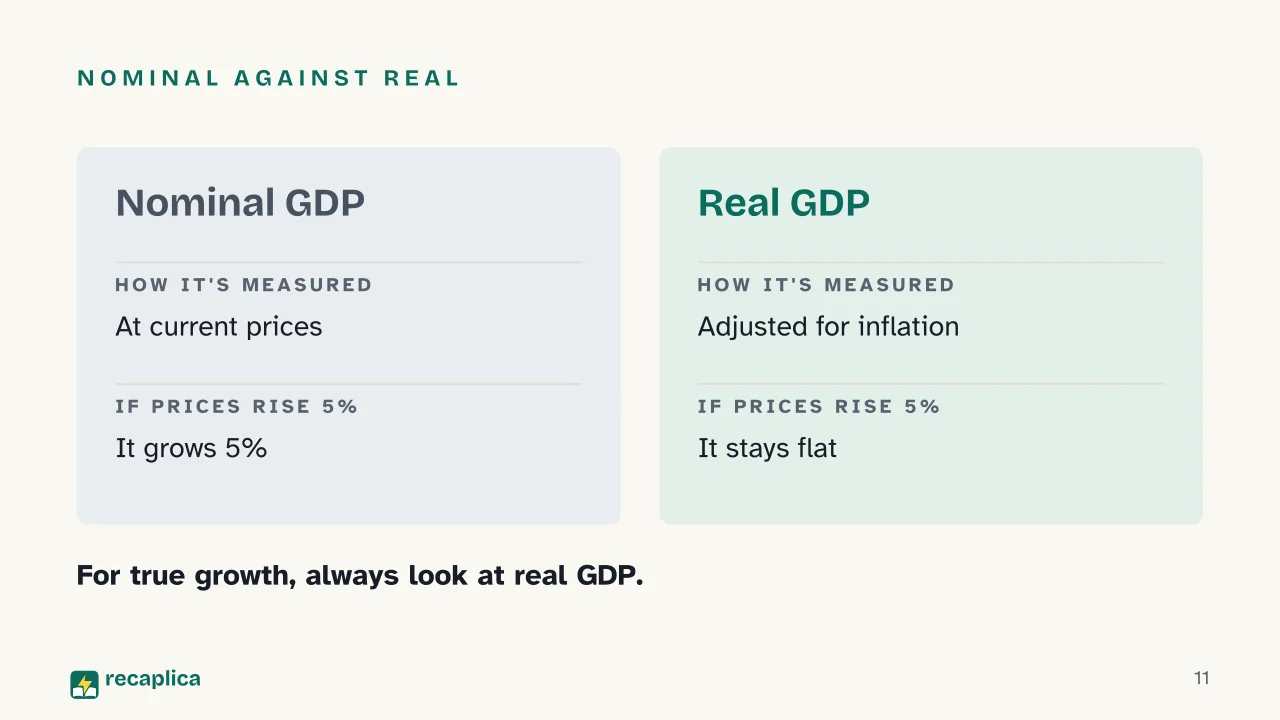 NOMINAL AGAINST REAL

Nominal GDP

HOW IT'S MEASURED

At current prices

IF PRICES RISE 5%

It grows 5%

Real GDP

HOW IT'S MEASURED

Adjusted for inflation

IF PRICES RISE 5%

It stays flat

For true growth, always look at real GDP.

recaplica

11